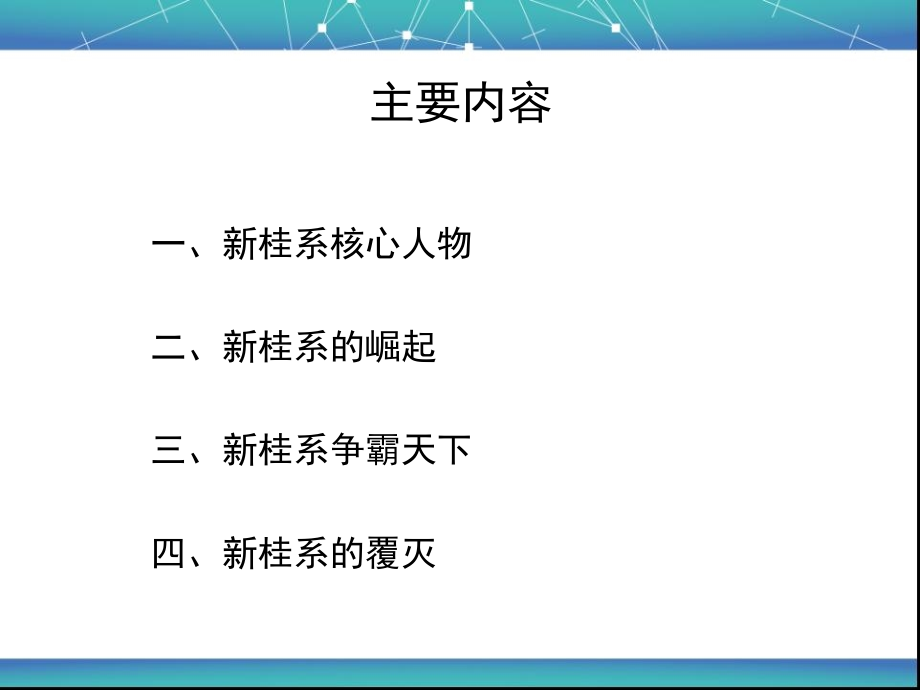 主要内容

一、新桂系核心人物

二、新桂系的崛起

三、新桂系争霸天下

四、新桂系的覆灭